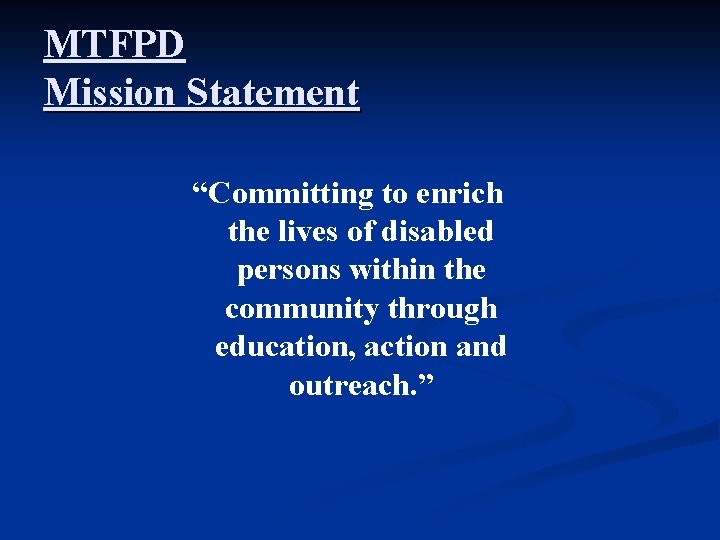 MTFPD
Mission Statement

“Committing to enrich the lives of disabled persons within the community through education, action and outreach.”